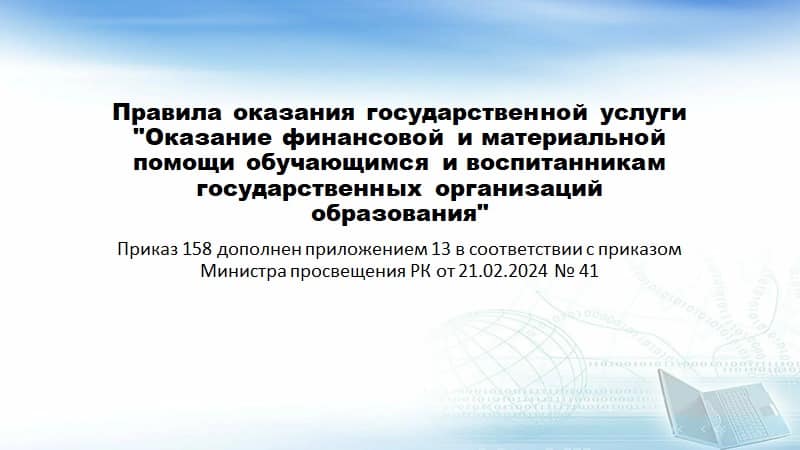 Правила оказания государственной услуги "Оказание финансовой и материальной помощи обучающимся и воспитанникам государственных организаций образования"

Приказ 158 дополнен приложением 13 в соответствии с приказом Министра просвещения РК от 21.02.2024 № 41